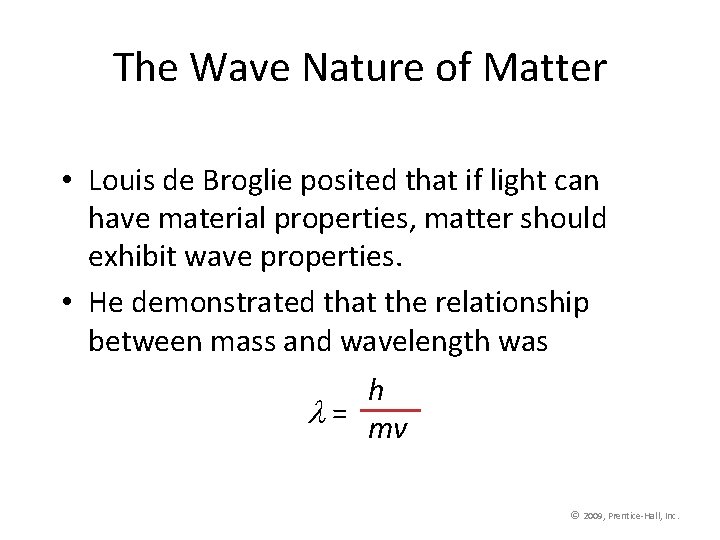 The Wave Nature of Matter

• Louis de Broglie posited that if light can have material properties, matter should exhibit wave properties.

• He demonstrated that the relationship between mass and wavelength was

$\lambda = \frac{h}{mv}$

© 2009, Prentice-Hall, Inc.